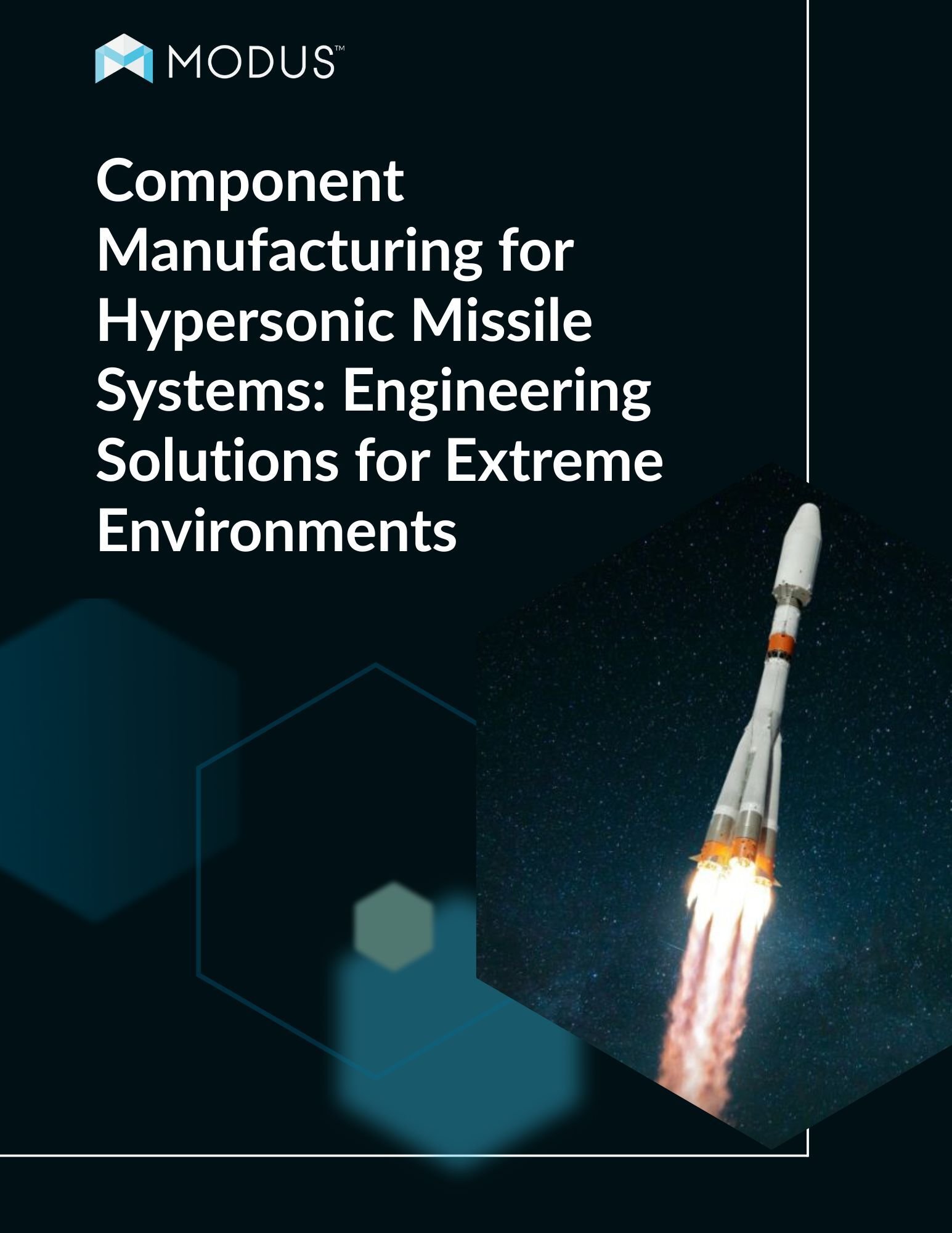 MODUS™

Component Manufacturing for Hypersonic Missile Systems: Engineering Solutions for Extreme Environments